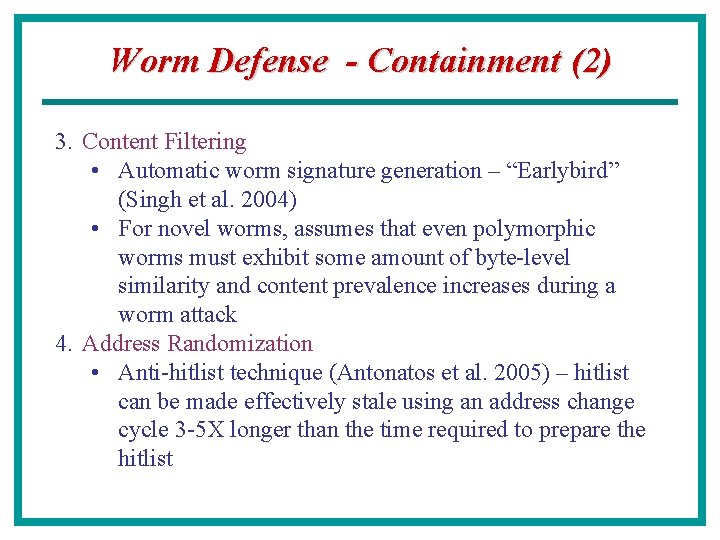 Worm Defense - Containment (2)

3. Content Filtering
• Automatic worm signature generation – “Earlybird” (Singh et al. 2004)
• For novel worms, assumes that even polymorphic worms must exhibit some amount of byte-level similarity and content prevalence increases during a worm attack

4. Address Randomization
• Anti-hitlist technique (Antonatos et al. 2005) – hitlist can be made effectively stale using an address change cycle 3-5X longer than the time required to prepare the hitlist